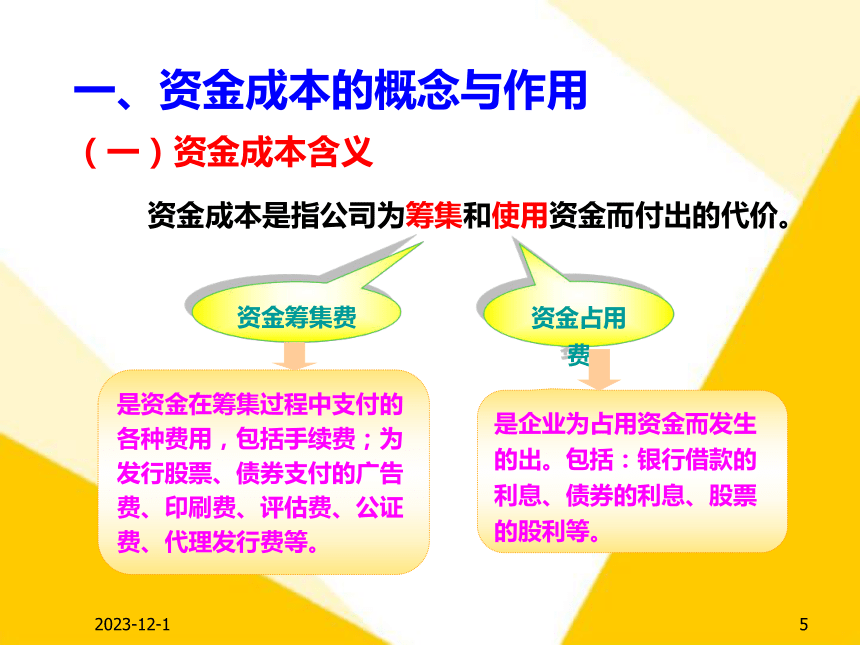 一、资金成本的概念与作用

（一）资金成本含义

资金成本是指公司为筹集和使用资金而付出的代价。

资金筹集费

资金占用费

是资金在筹集过程中支付的各种费用，包括手续费；为发行股票、债券支付的广告费、印刷费、评估费、公证费、代理发行费等。

是企业为占用资金而发生的出。包括：银行借款的利息、债券的利息、股票的股利等。

2023-12-1

5